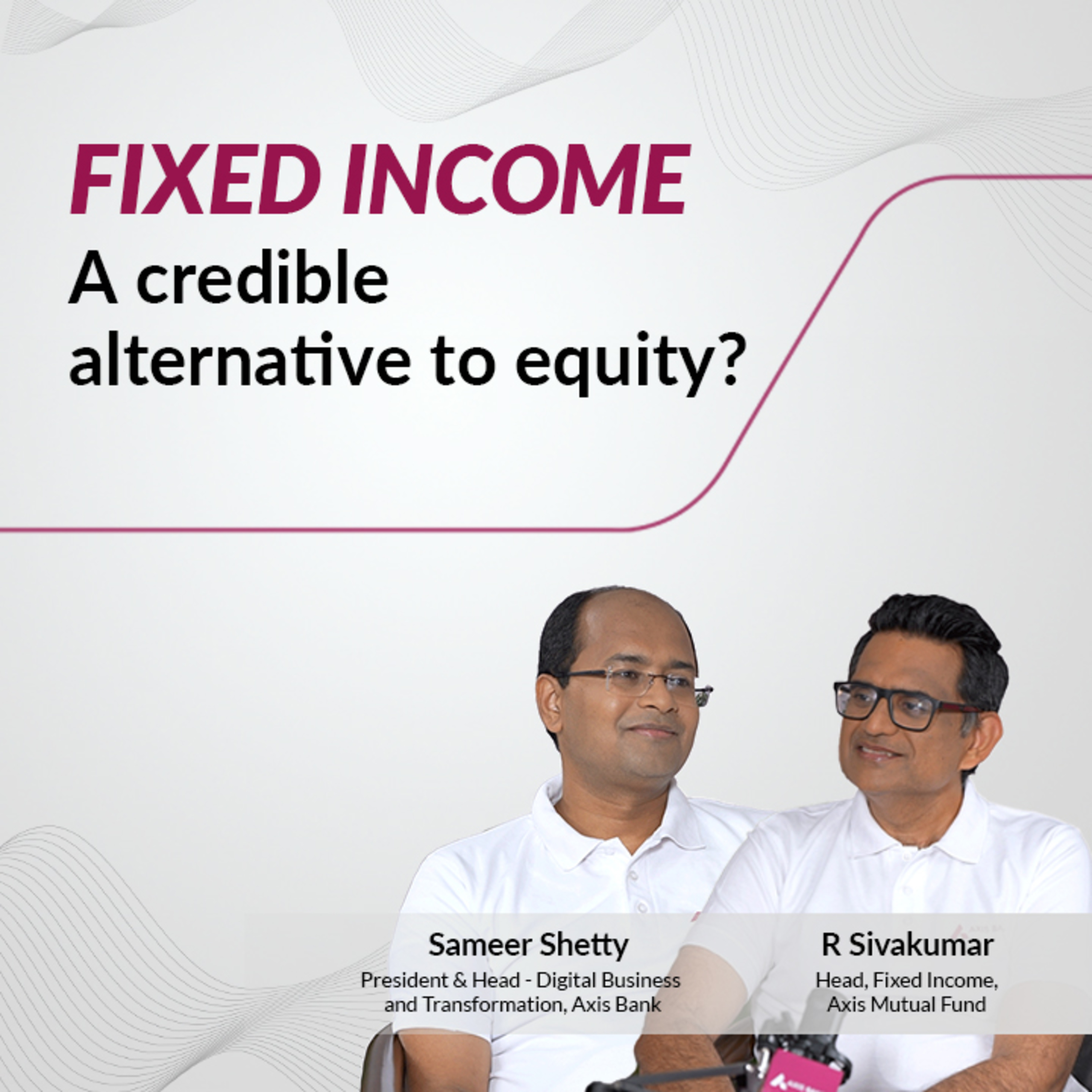 FIXED INCOME
A credible alternative to equity?

Sameer Shetty
President & Head - Digital Business and Transformation, Axis Bank

R Sivakumar
Head, Fixed Income, Axis Mutual Fund